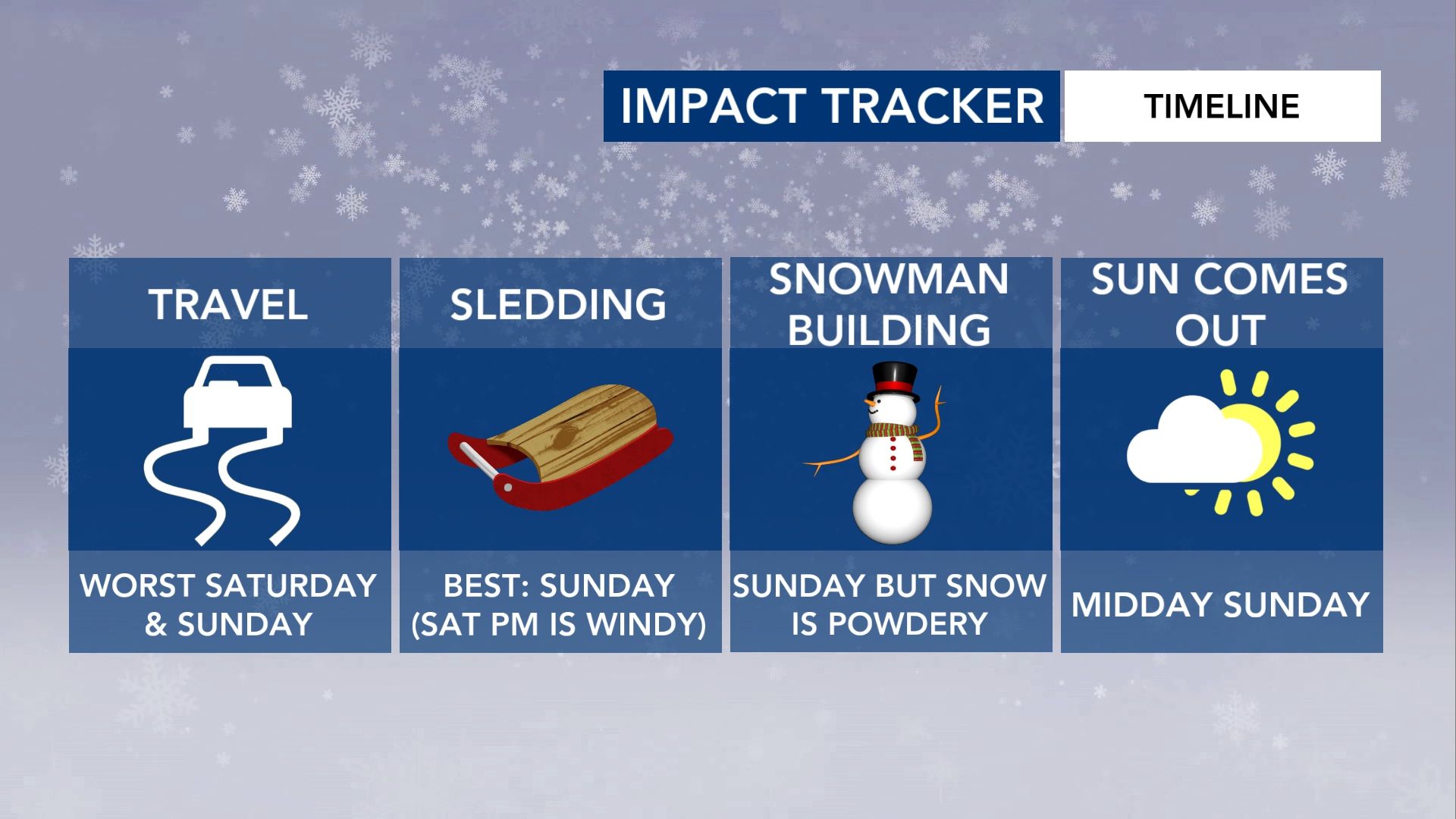 IMPACT TRACKER

TIMELINE

TRAVEL

WORST SATURDAY & SUNDAY

SLEDDING

BEST: SUNDAY (SAT PM IS WINDY)

SNOWMAN BUILDING

SUNDAY BUT SNOW IS POWDERY

SUN COMES OUT

MIDDAY SUNDAY